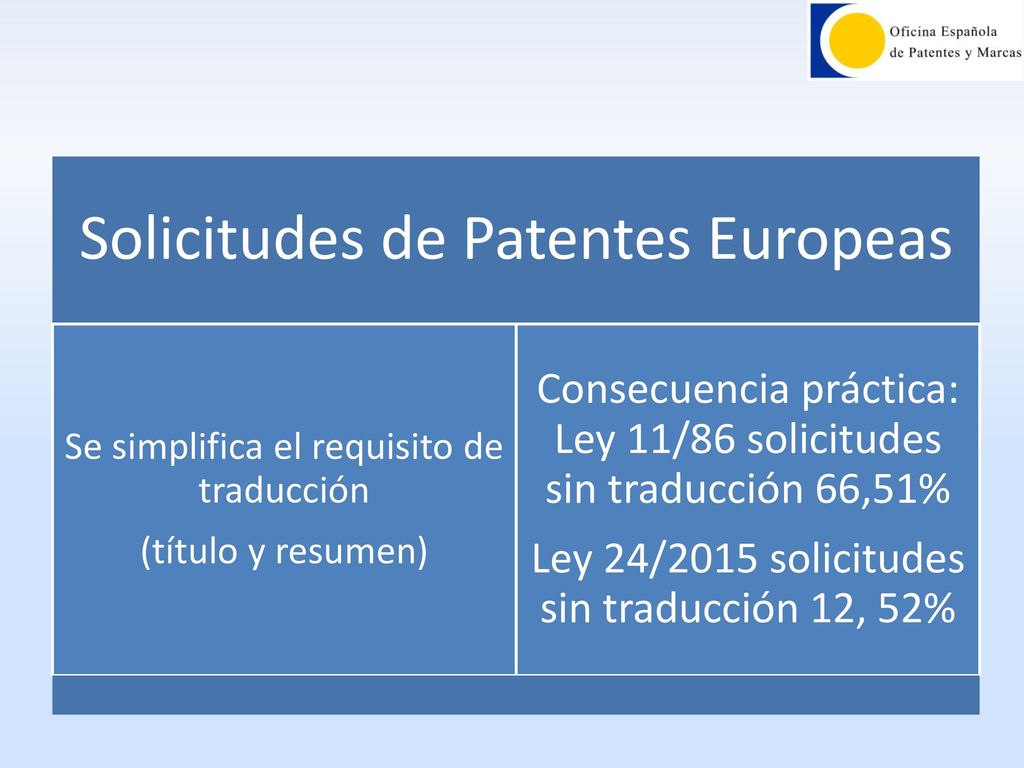 Oficina Española
de Patentes y Marcas

Solicitudes de Patentes Europeas

Se simplifica el requisito de traducción

(título y resumen)

Consecuencia práctica: Ley 11/86 solicitudes sin traducción 66,51%

Ley 24/2015 solicitudes sin traducción 12, 52%